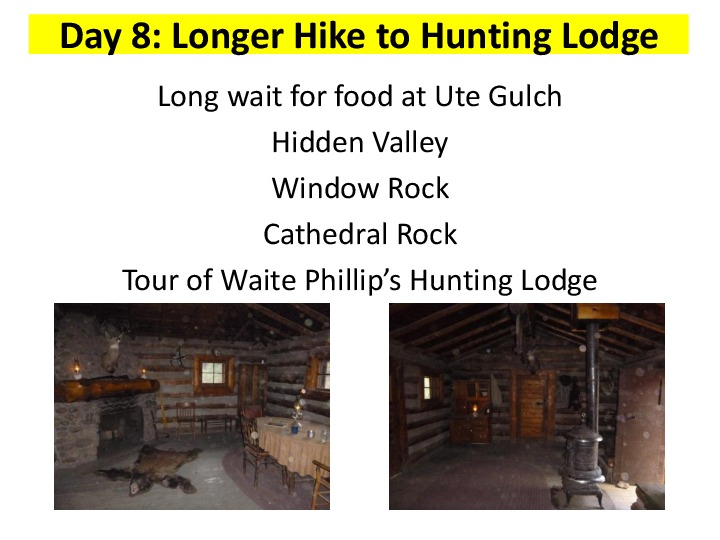 Day 8: Longer Hike to Hunting Lodge

Long wait for food at Ute Gulch

Hidden Valley

Window Rock

Cathedral Rock

Tour of Waite Phillip's Hunting Lodge